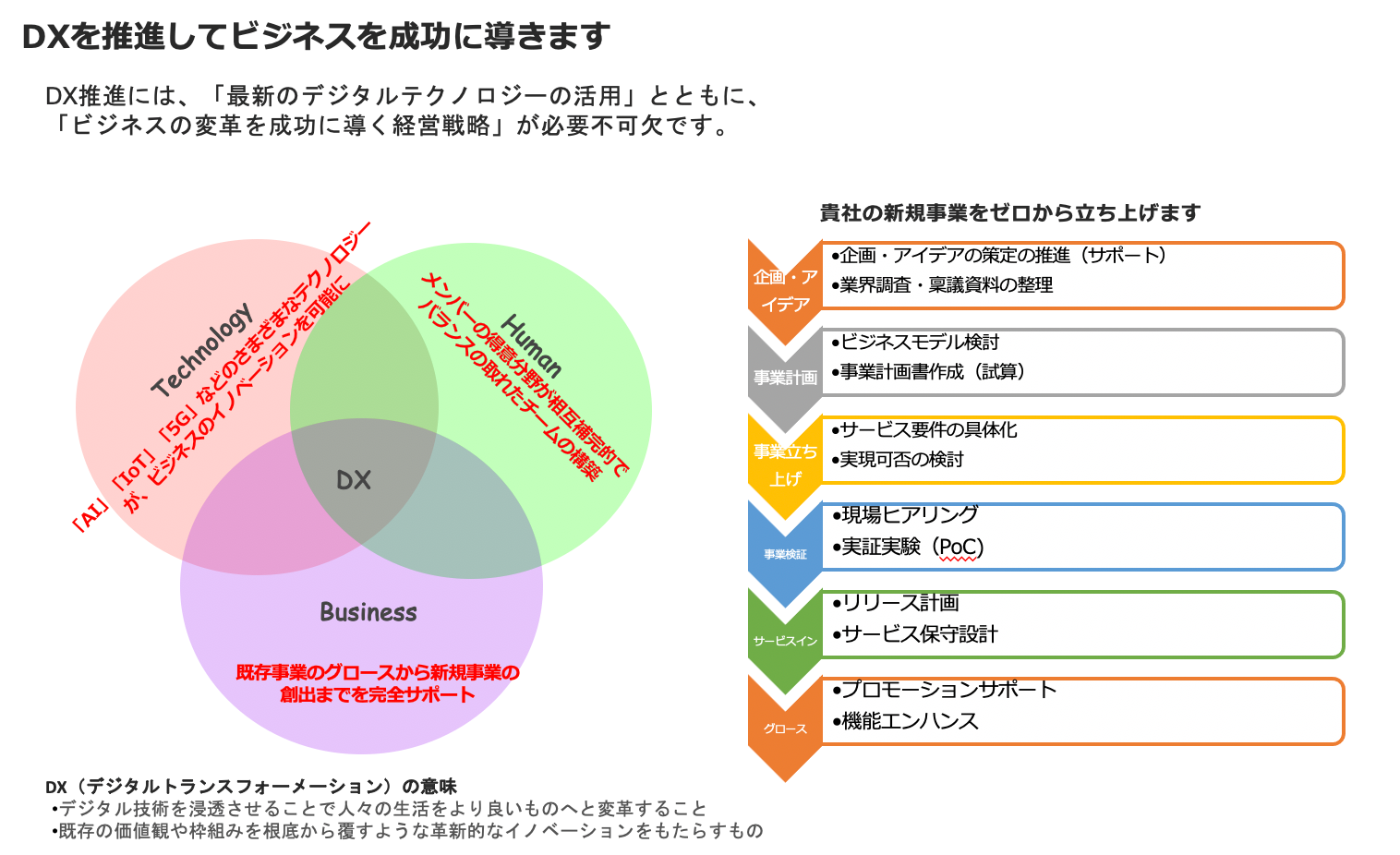 DXを推進してビジネスを成功に導きます

DX推進には、「最新のデジタルテクノロジーの活用」とともに、「ビジネスの変革を成功に導く経営戦略」が必要不可欠です。

Technology

「AI」「IoT」「5G」などのさまざまなテクノロジーが、ビジネスのイノベーションを可能に

Human

メンバーの得意分野が相互補完的でバランスの取れたチームの構築

DX

Business

既存事業のグロースから新規事業の創出までを完全サポート

DX（デジタルトランスフォーメーション）の意味
•デジタル技術を浸透させることで人々の生活をより良いものへと変革すること
•既存の価値観や枠組みを根底から覆すような革新的なイノベーションをもたらすもの

貴社の新規事業をゼロから立ち上げます

企画・アイデア
•企画・アイデアの策定の推進（サポート）
•業界調査・稟議資料の整理

事業計画
•ビジネスモデル検討
•事業計画書作成（試算）

事業立ち上げ
•サービス要件の具体化
•実現可否の検討

事業検証
•現場ヒアリング
•実証実験（PoC）

サービスイン
•リリース計画
•サービス保守設計

グロース
•プロモーションサポート
•機能エンハンス